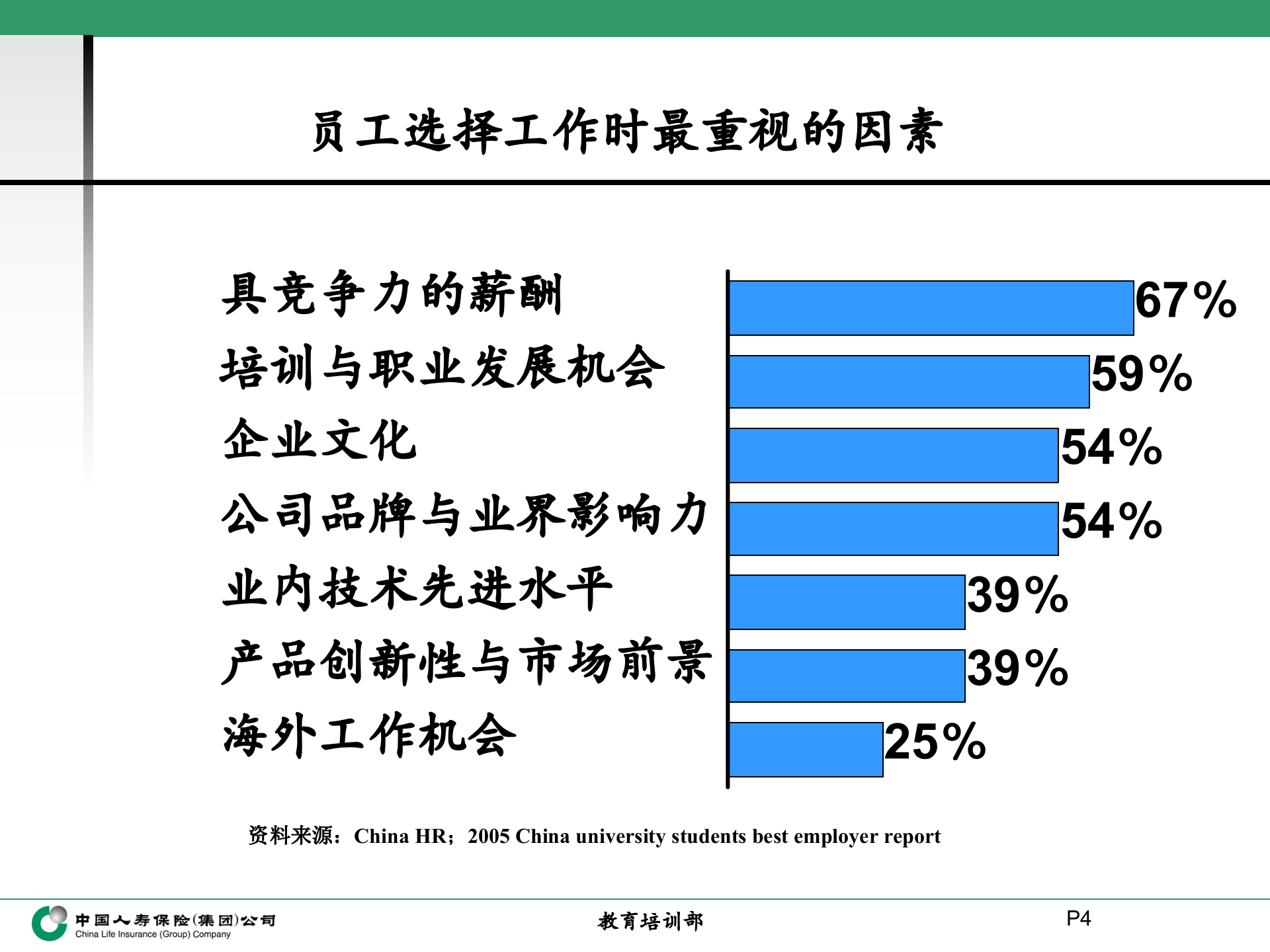 员工选择工作时最重视的因素

具竞争力的薪酬 67%
培训与职业发展机会 59%
企业文化 54%
公司品牌与业界影响力 54%
业内技术先进水平 39%
产品创新性与市场前景 39%
海外工作机会 25%

资料来源：China HR；2005 China university students best employer report

中国人寿保险(集团)公司
China Life Insurance (Group) Company

教育培训部

P4